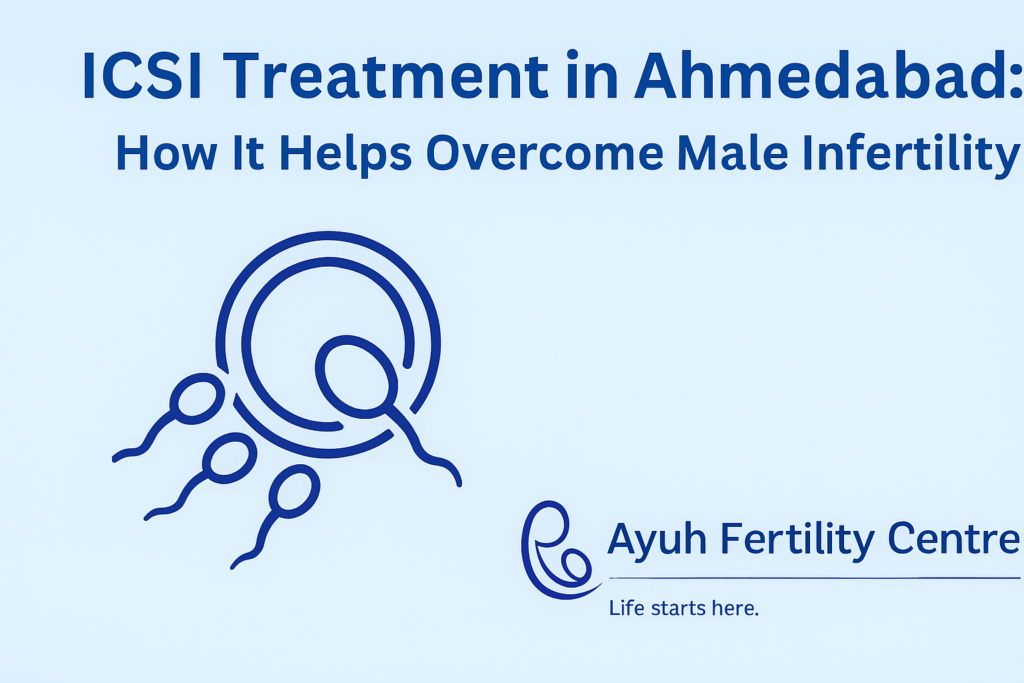 ICSI Treatment in Ahmedabad:
How It Helps Overcome Male Infertility

Ayuh Fertility Centre
Life starts here.